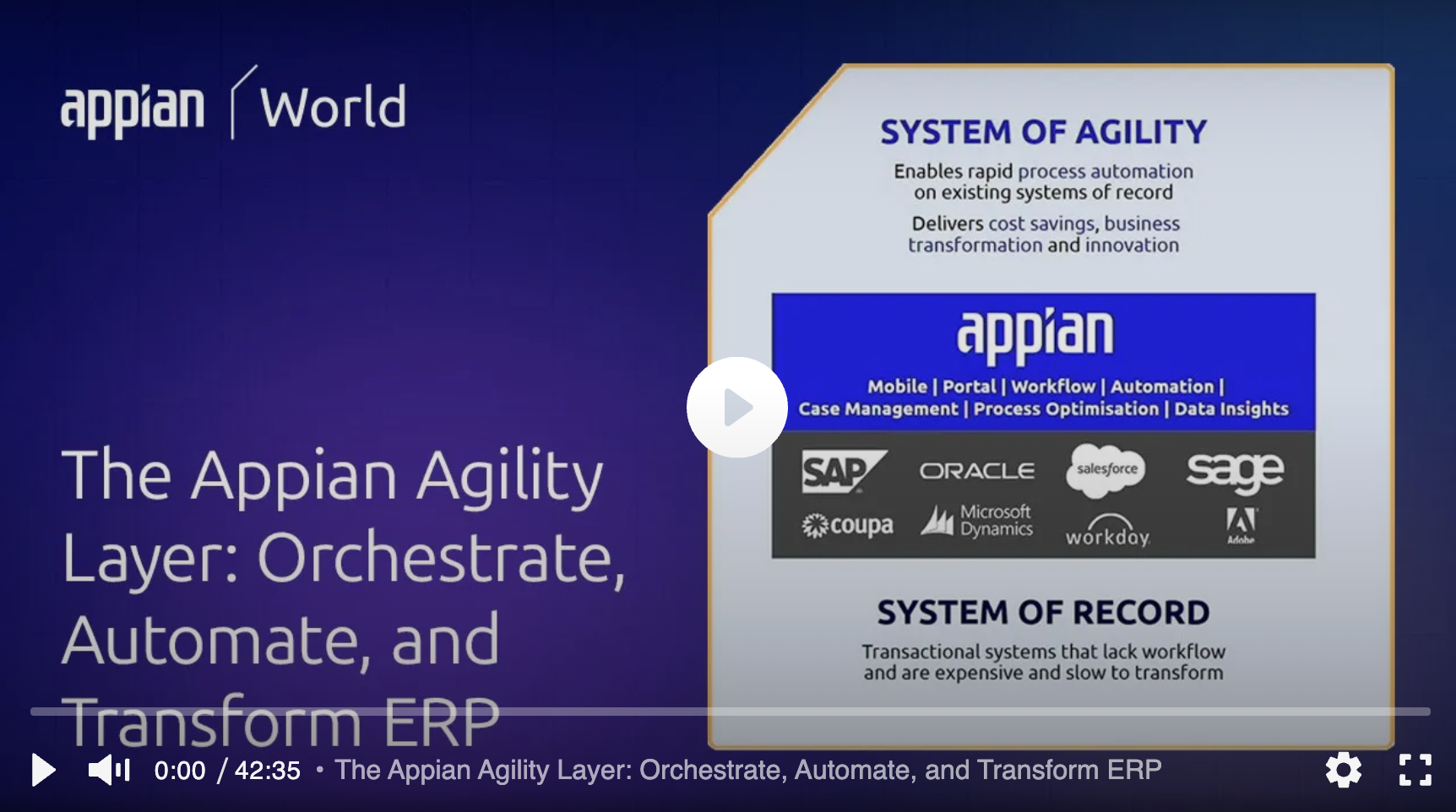 appian World

The Appian Agility Layer: Orchestrate, Automate, and Transform ERP

SYSTEM OF AGILITY

Enables rapid process automation on existing systems of record

Delivers cost savings, business transformation and innovation

appian

Mobile | Portal | Workflow | Automation | Case Management | Process Optimisation | Data Insights

SAP ORACLE salesforce sage

coupa Microsoft Dynamics workday Adobe

SYSTEM OF RECORD

Transactional systems that lack workflow and are expensive and slow to transform

0:00 / 42:35 • The Appian Agility Layer: Orchestrate, Automate, and Transform ERP